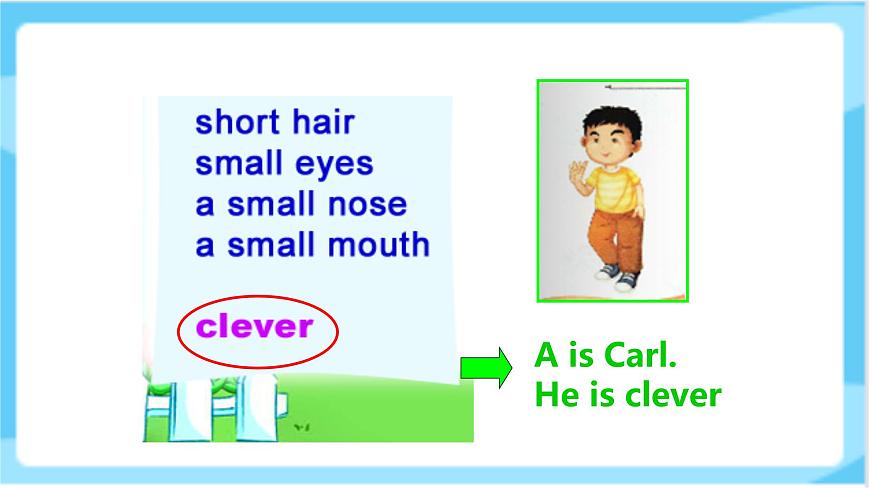 short hair
small eyes
a small nose
a small mouth

clever

A is Carl.
He is clever